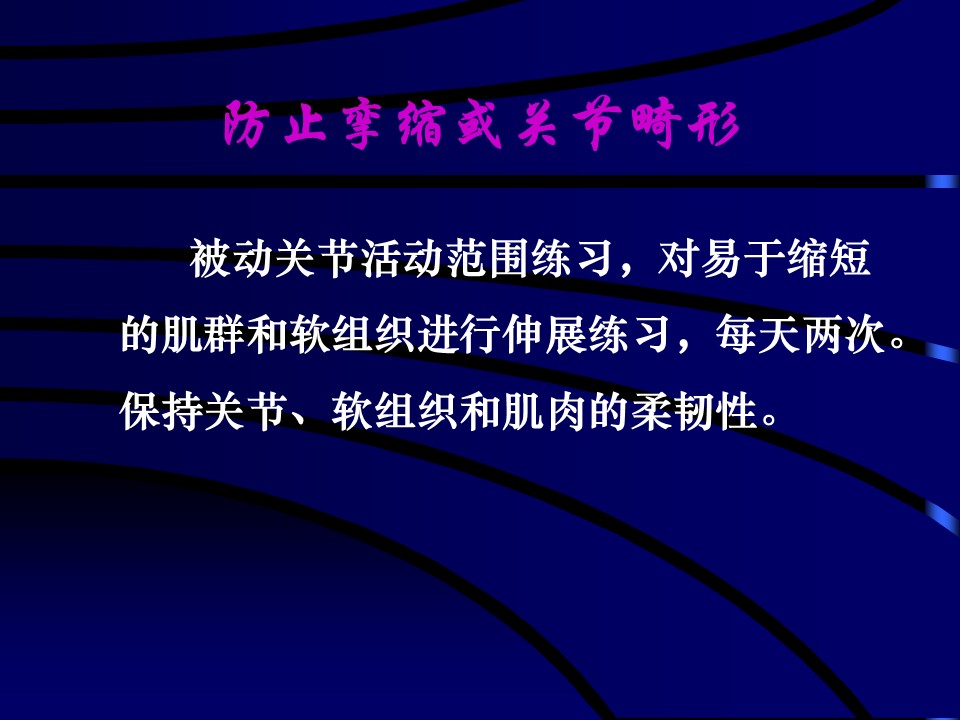 防止挛缩或关节畸形

被动关节活动范围练习，对易于缩短的肌群和软组织进行伸展练习，每天两次。保持关节、软组织和肌肉的柔韧性。